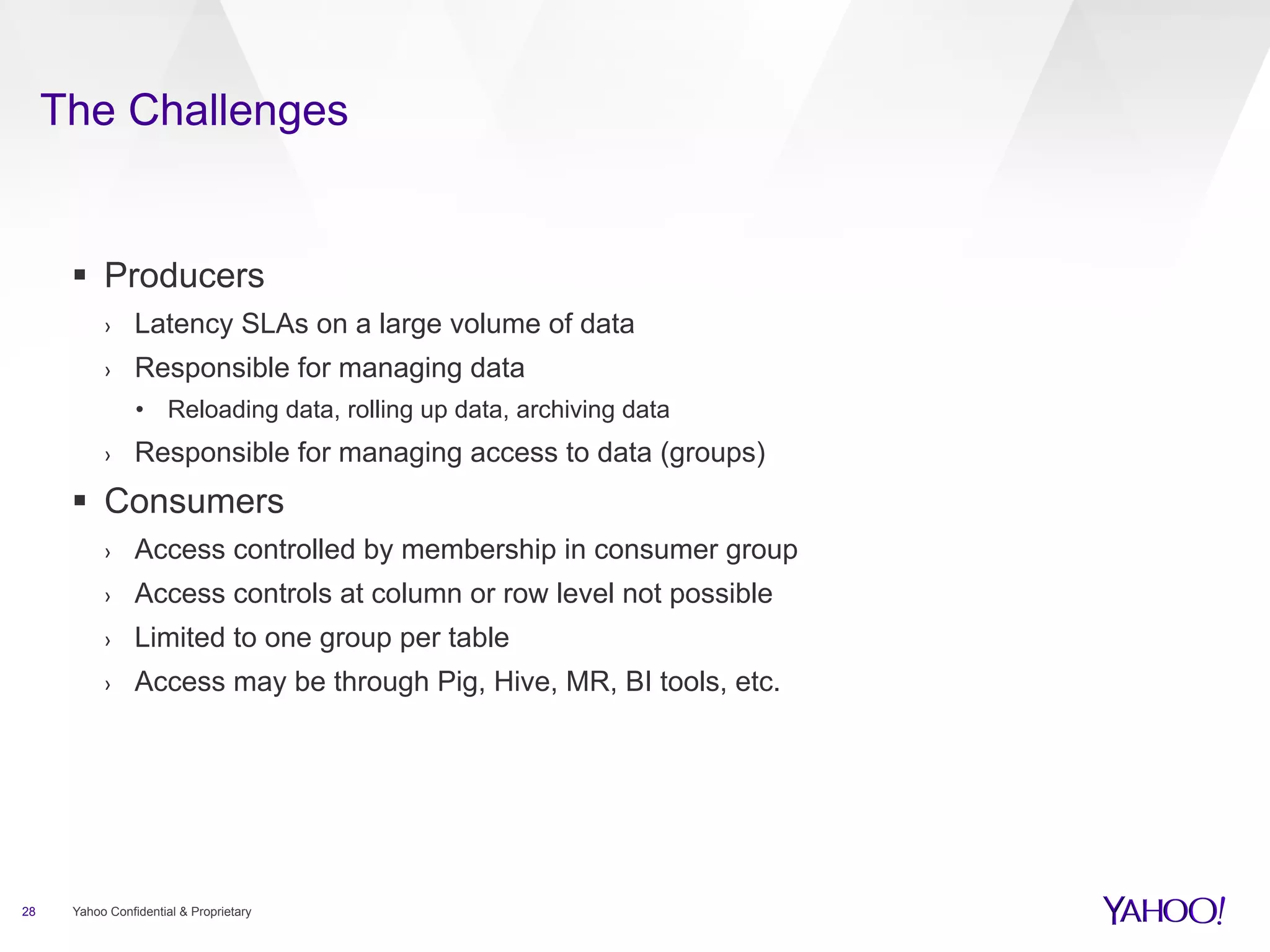 The Challenges

▪ Producers

› Latency SLAs on a large volume of data

› Responsible for managing data

• Reloading data, rolling up data, archiving data

› Responsible for managing access to data (groups)

▪ Consumers

› Access controlled by membership in consumer group

› Access controls at column or row level not possible

› Limited to one group per table

› Access may be through Pig, Hive, MR, BI tools, etc.

28 Yahoo Confidential & Proprietary

YAHOO!